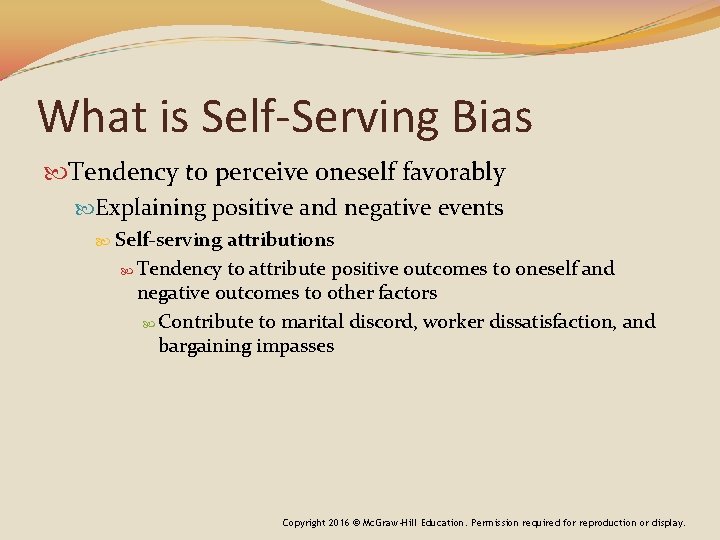 What is Self-Serving Bias

Tendency to perceive oneself favorably

Explaining positive and negative events

Self-serving attributions

Tendency to attribute positive outcomes to oneself and negative outcomes to other factors

Contribute to marital discord, worker dissatisfaction, and bargaining impasses

Copyright 2016 © McGraw-Hill Education. Permission required for reproduction or display.